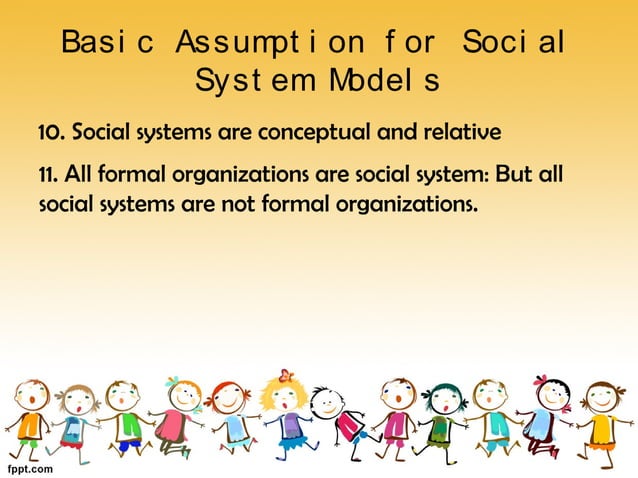 Basic Assumption for Social System Models

10. Social systems are conceptual and relative

11. All formal organizations are social system: But all social systems are not formal organizations.

fppt.com